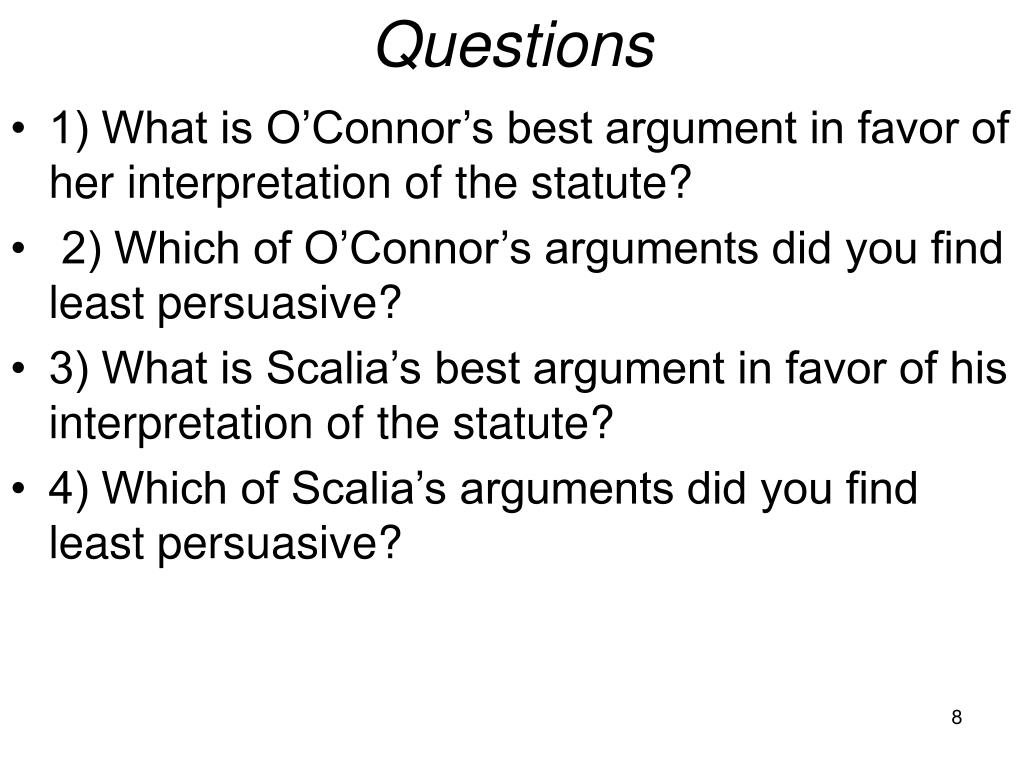 Questions

• 1) What is O’Connor’s best argument in favor of her interpretation of the statute?
• 2) Which of O’Connor’s arguments did you find least persuasive?
• 3) What is Scalia’s best argument in favor of his interpretation of the statute?
• 4) Which of Scalia’s arguments did you find least persuasive?

8